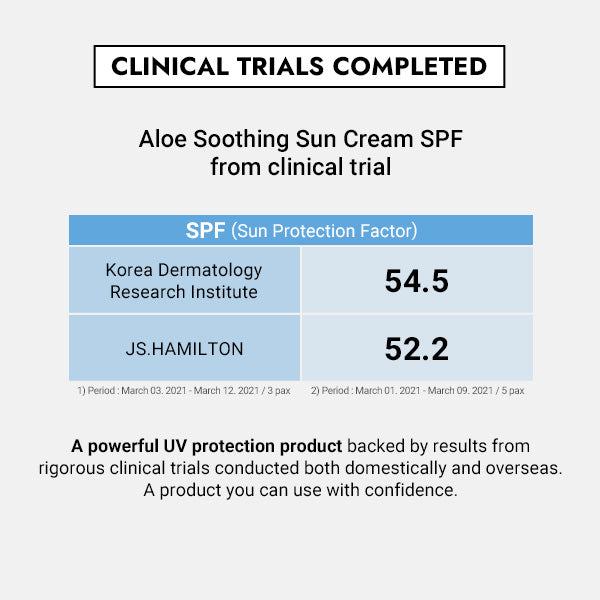 CLINICAL TRIALS COMPLETED

Aloe Soothing Sun Cream SPF
from clinical trial

| SPF (Sun Protection Factor) | |
|---|---|
| Korea Dermatology Research Institute | 54.5 |
| JS.HAMILTON | 52.2 |

1) Period : March 03. 2021 - March 12. 2021 / 3 pax
2) Period : March 01. 2021 - March 09. 2021 / 5 pax

A powerful UV protection product backed by results from rigorous clinical trials conducted both domestically and overseas. A product you can use with confidence.